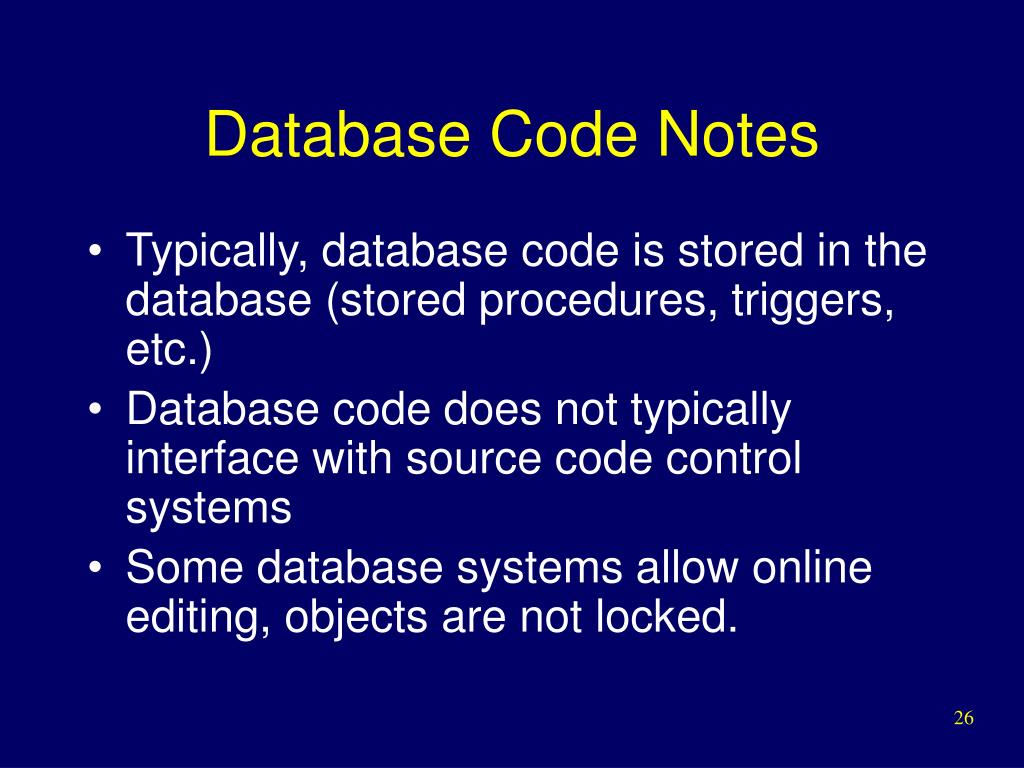 Database Code Notes

• Typically, database code is stored in the database (stored procedures, triggers, etc.)
• Database code does not typically interface with source code control systems
• Some database systems allow online editing, objects are not locked.

26